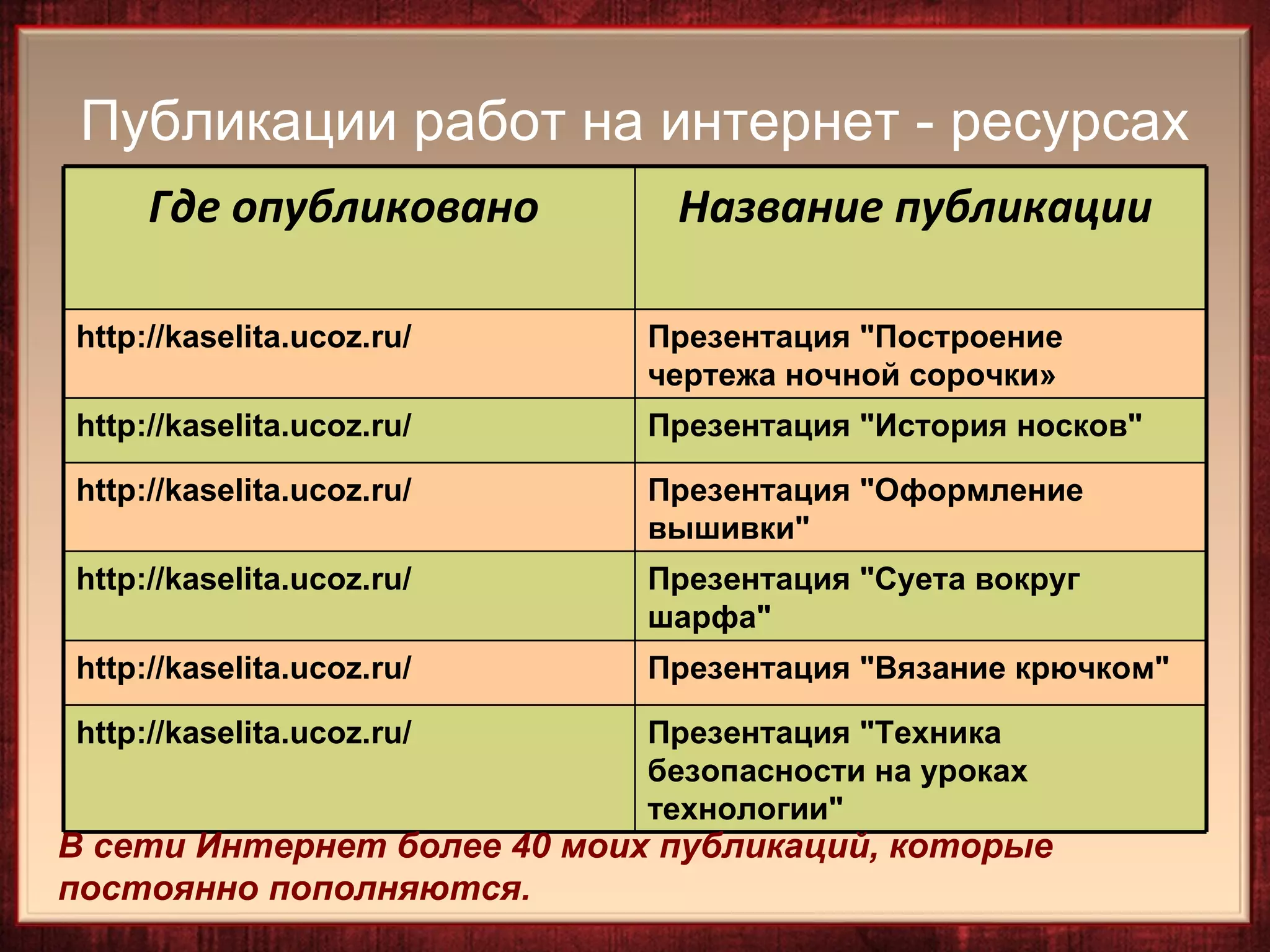 Публикации работ на интернет - ресурсах

| Где опубликовано | Название публикации |
|---|---|
| http://kaselita.ucoz.ru/ | Презентация "Построение чертежа ночной сорочки» |
| http://kaselita.ucoz.ru/ | Презентация "История носков" |
| http://kaselita.ucoz.ru/ | Презентация "Оформление вышивки" |
| http://kaselita.ucoz.ru/ | Презентация "Суета вокруг шарфа" |
| http://kaselita.ucoz.ru/ | Презентация "Вязание крючком" |
| http://kaselita.ucoz.ru/ | Презентация "Техника безопасности на уроках технологии" |

В сети Интернет более 40 моих публикаций, которые постоянно пополняются.